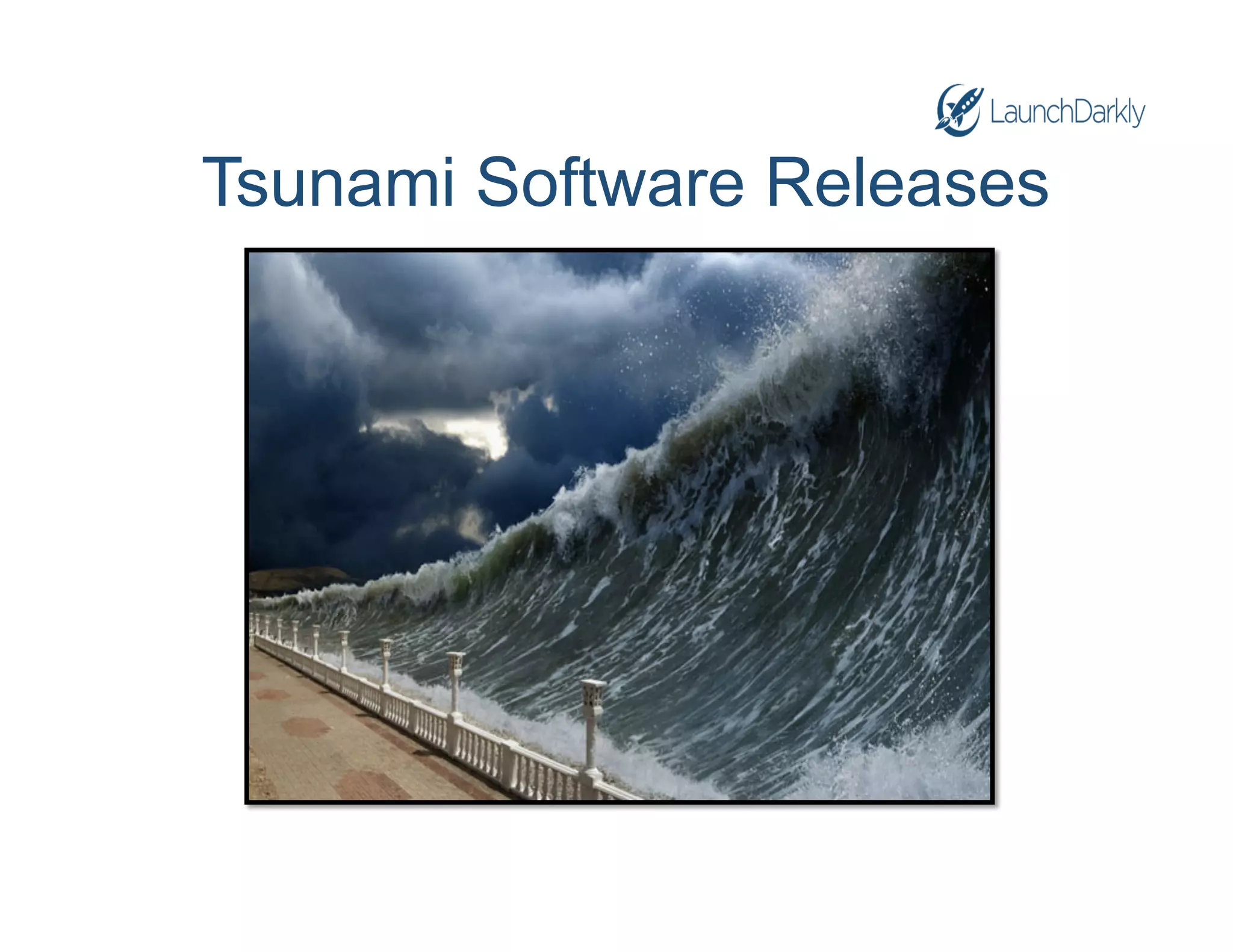 LaunchDarkly

Tsunami Software Releases